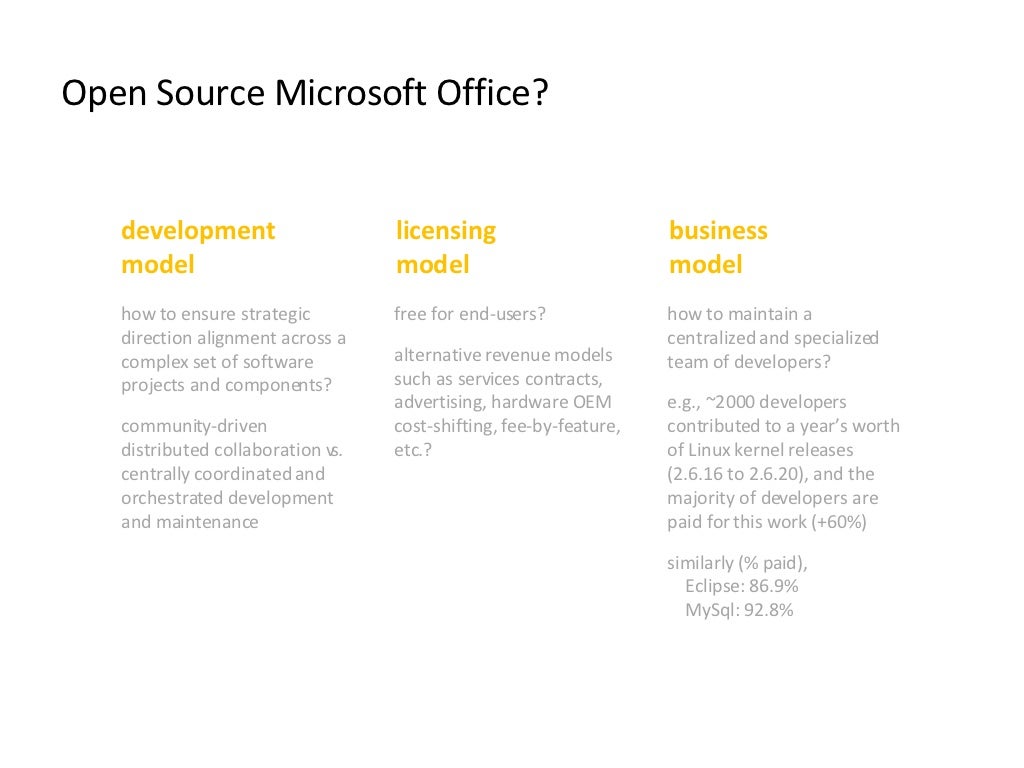 Open Source Microsoft Office?

development model

how to ensure strategic direction alignment across a complex set of software projects and components?

community-driven distributed collaboration vs. centrally coordinated and orchestrated development and maintenance

licensing model

free for end-users?

alternative revenue models such as services contracts, advertising, hardware OEM cost-shifting, fee-by-feature, etc.?

business model

how to maintain a centralized and specialized team of developers?

e.g., ~2000 developers contributed to a year's worth of Linux kernel releases (2.6.16 to 2.6.20), and the majority of developers are paid for this work (+60%)

similarly (% paid),
Eclipse: 86.9%
MySql: 92.8%